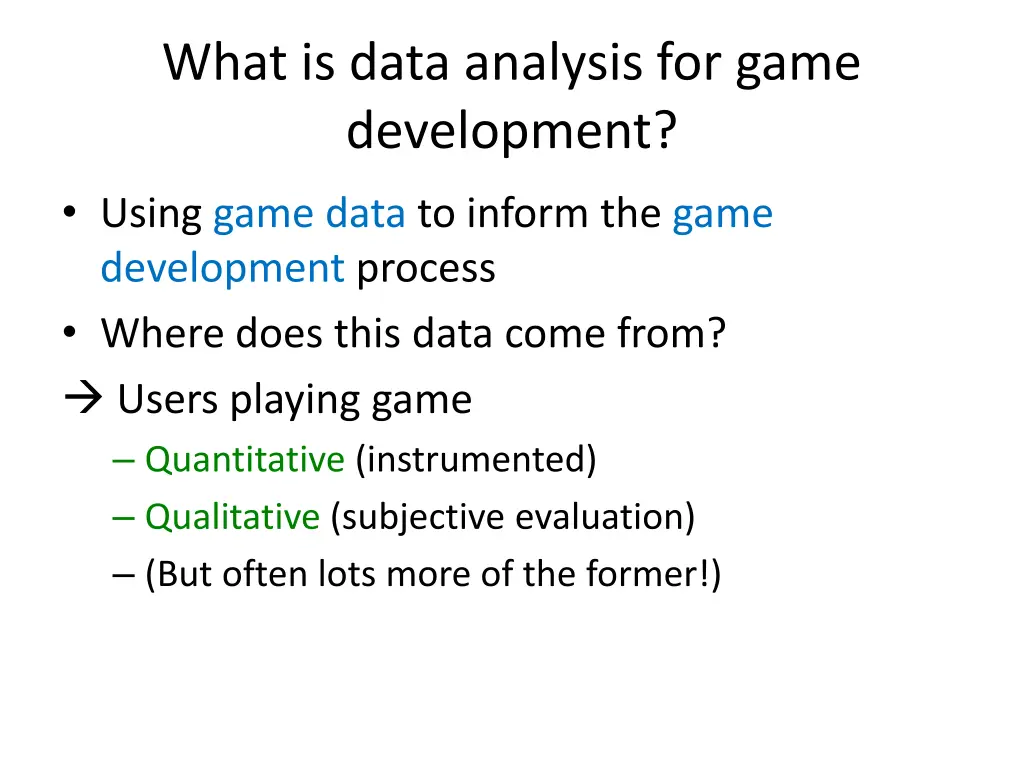 What is data analysis for game development?

• Using game data to inform the game development process
• Where does this data come from?
→ Users playing game
– Quantitative (instrumented)
– Qualitative (subjective evaluation)
– (But often lots more of the former!)